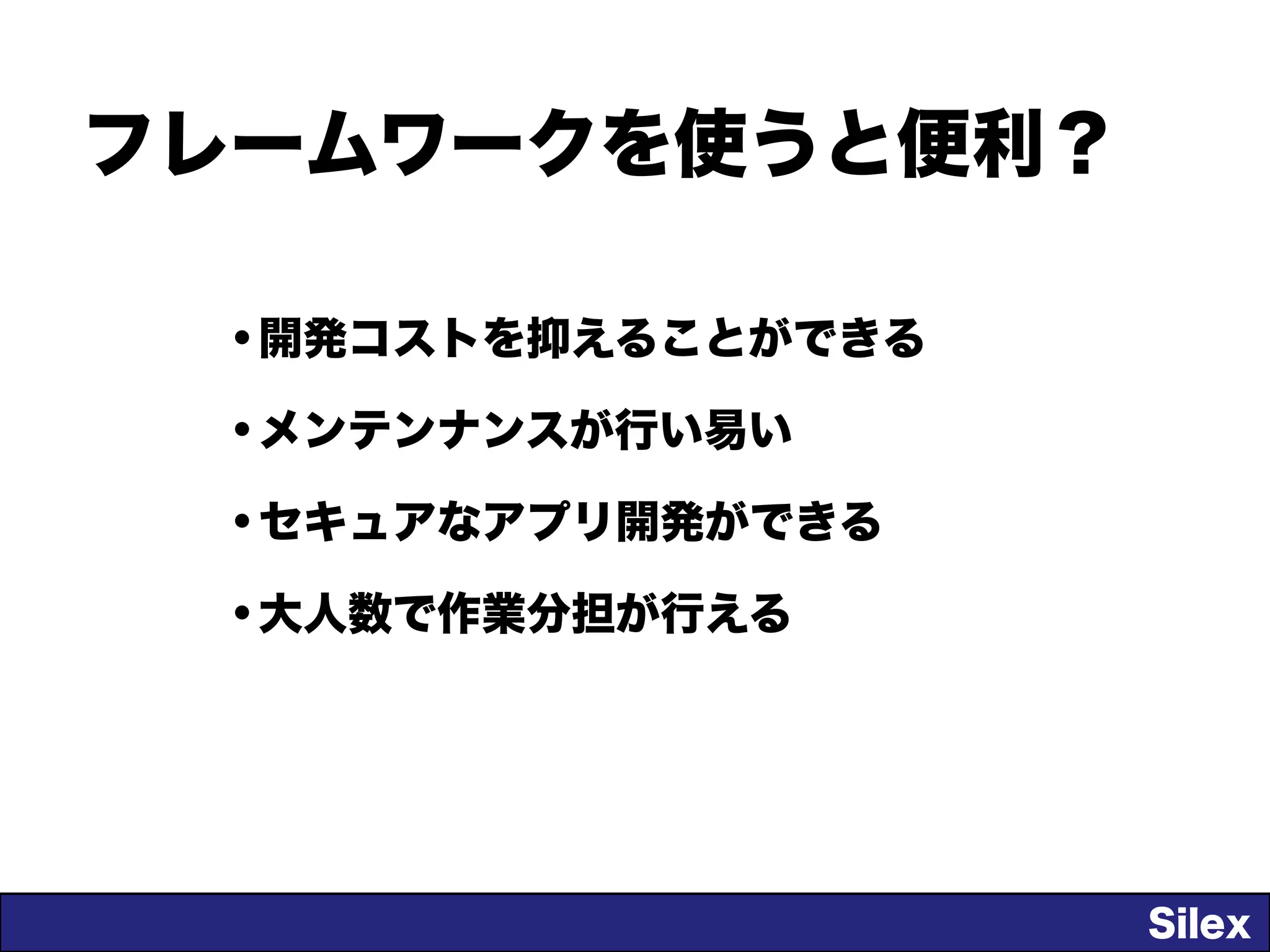 フレームワークを使うと便利？

• 開発コストを抑えることができる

• メンテンナンスが行い易い

• セキュアなアプリ開発ができる

• 大人数で作業分担が行える

Silex